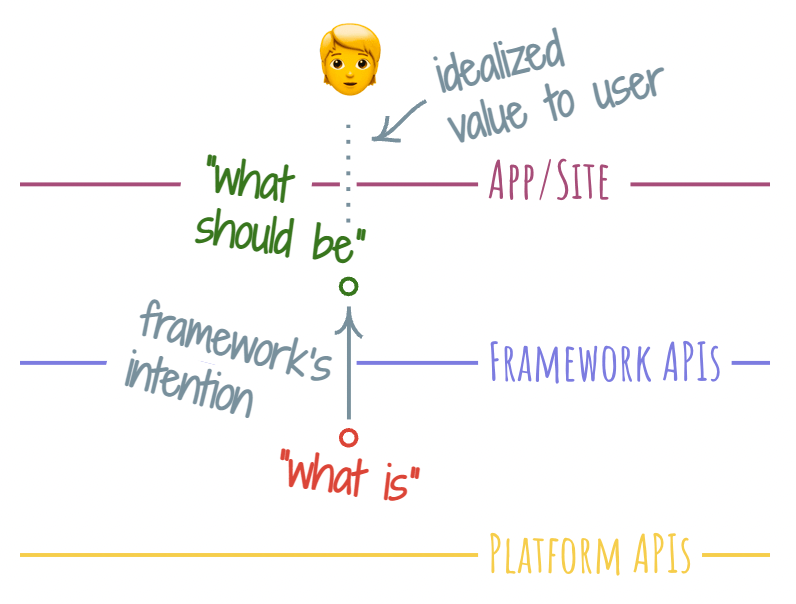 idealized value to user

"what should be"

App/Site

framework's intention

Framework APIs

"what is"

Platform APIs